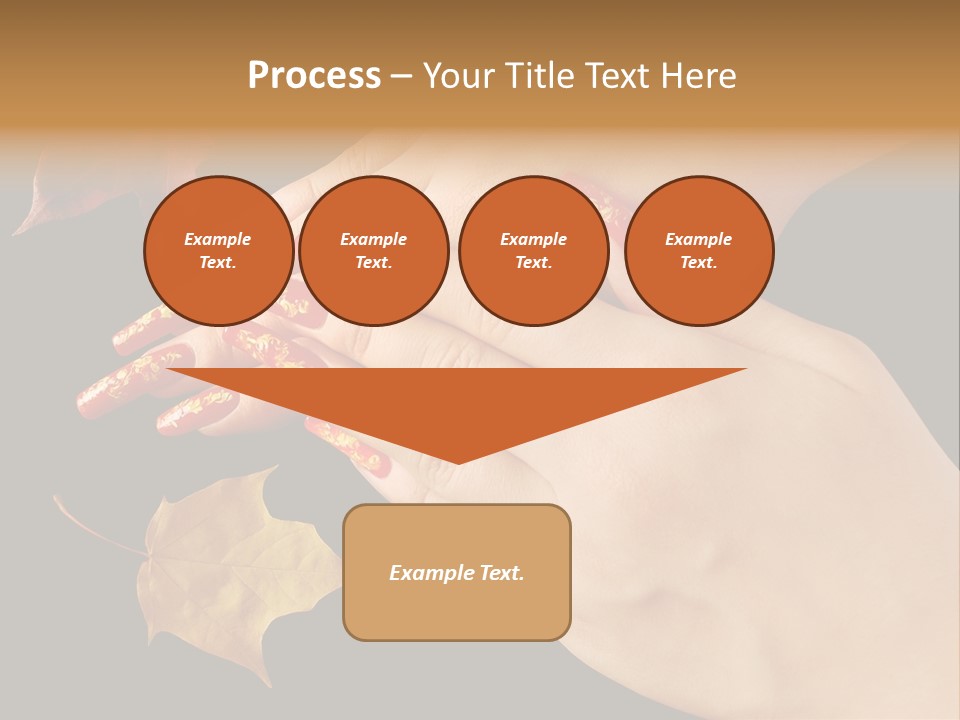 Process – Your Title Text Here

Example Text.

Example Text.

Example Text.

Example Text.

Example Text.